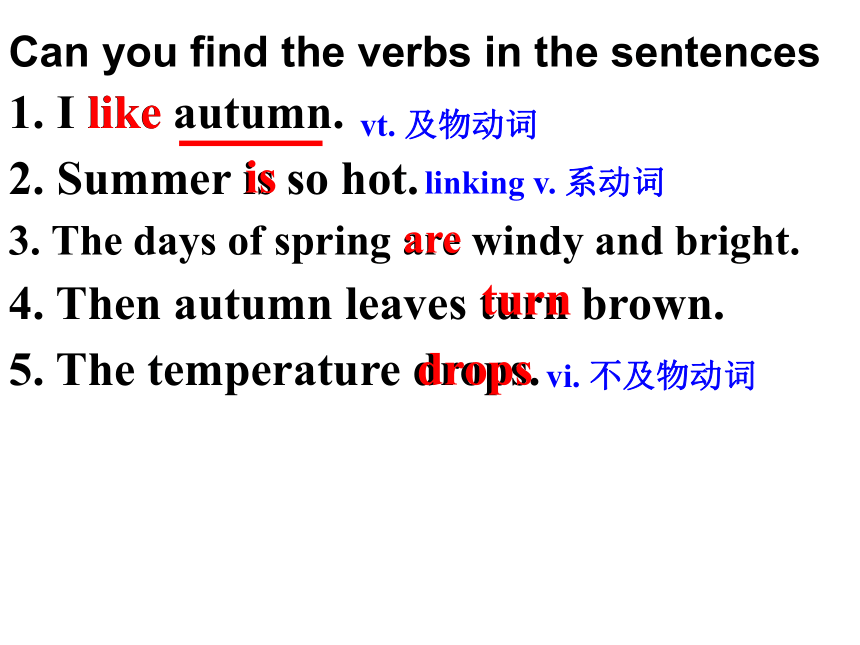 Can you find the verbs in the sentences
1. I like autumn. vt. 及物动词
2. Summer is so hot. linking v. 系动词
3. The days of spring are windy and bright.
4. Then autumn leaves turn brown.
5. The temperature drops. vi. 不及物动词